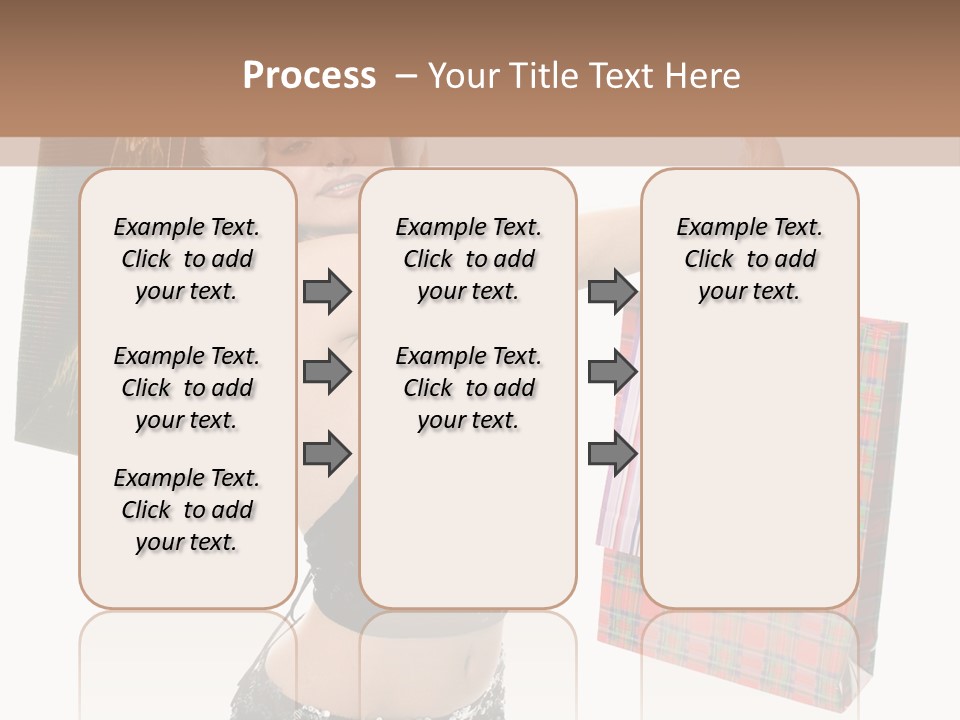 Process – Your Title Text Here

Example Text. Click to add your text.

Example Text. Click to add your text.

Example Text. Click to add your text.

Example Text. Click to add your text.

Example Text. Click to add your text.

Example Text. Click to add your text.